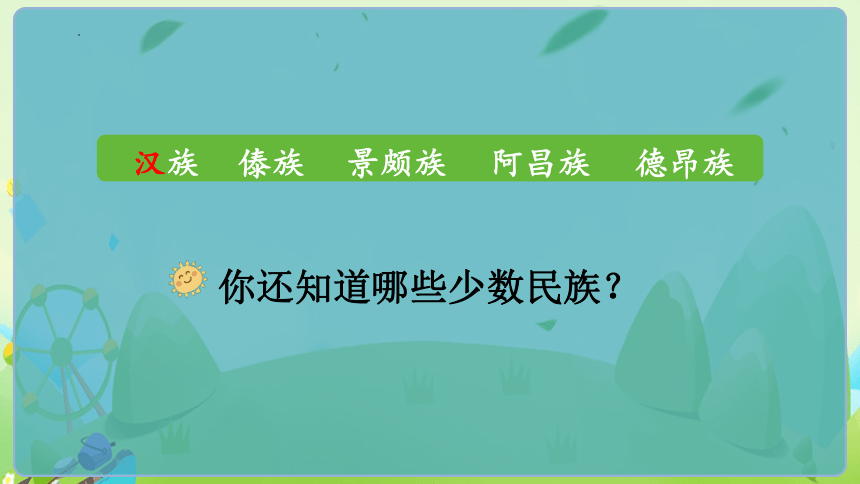 汉族　傣族　景颇族　阿昌族　德昂族

你还知道哪些少数民族？